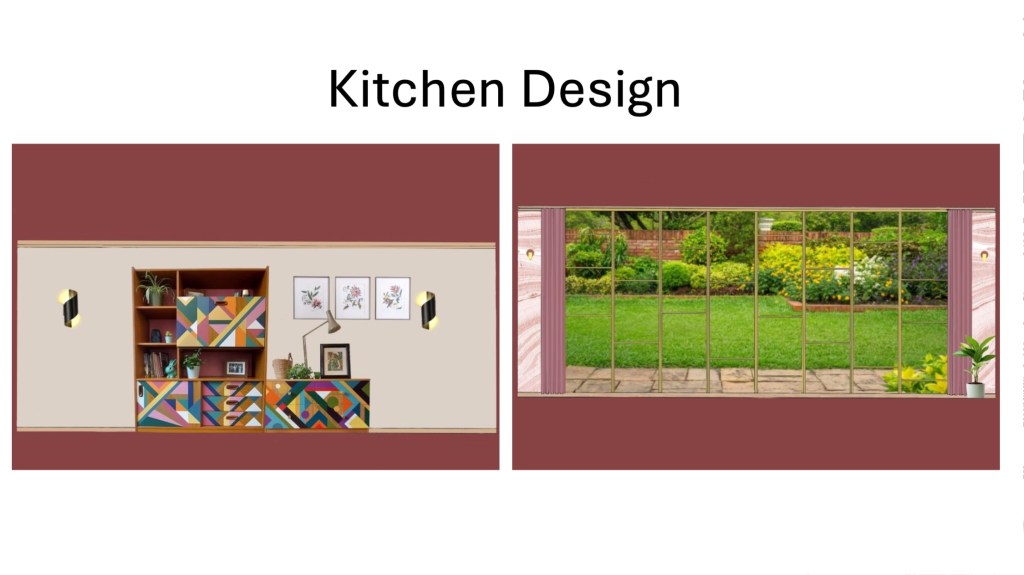 Kitchen Design